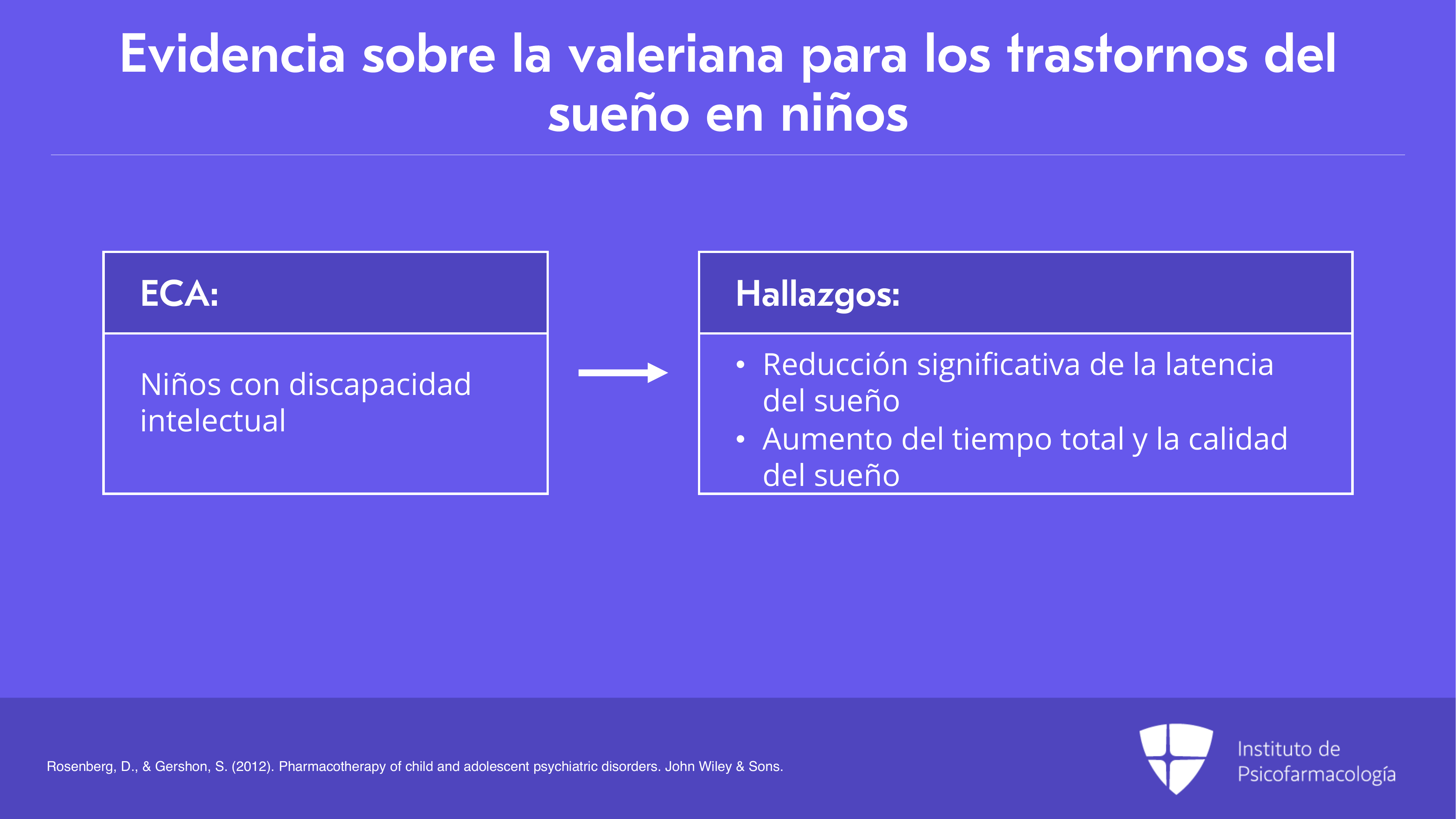 Evidencia sobre la valeriana para los trastornos del sueño en niños

ECA:

Niños con discapacidad intelectual

Hallazgos:

• Reducción significativa de la latencia del sueño
• Aumento del tiempo total y la calidad del sueño

Rosenberg, D., & Gershon, S. (2012). Pharmacotherapy of child and adolescent psychiatric disorders. John Wiley & Sons.

Instituto de Psicofarmacología